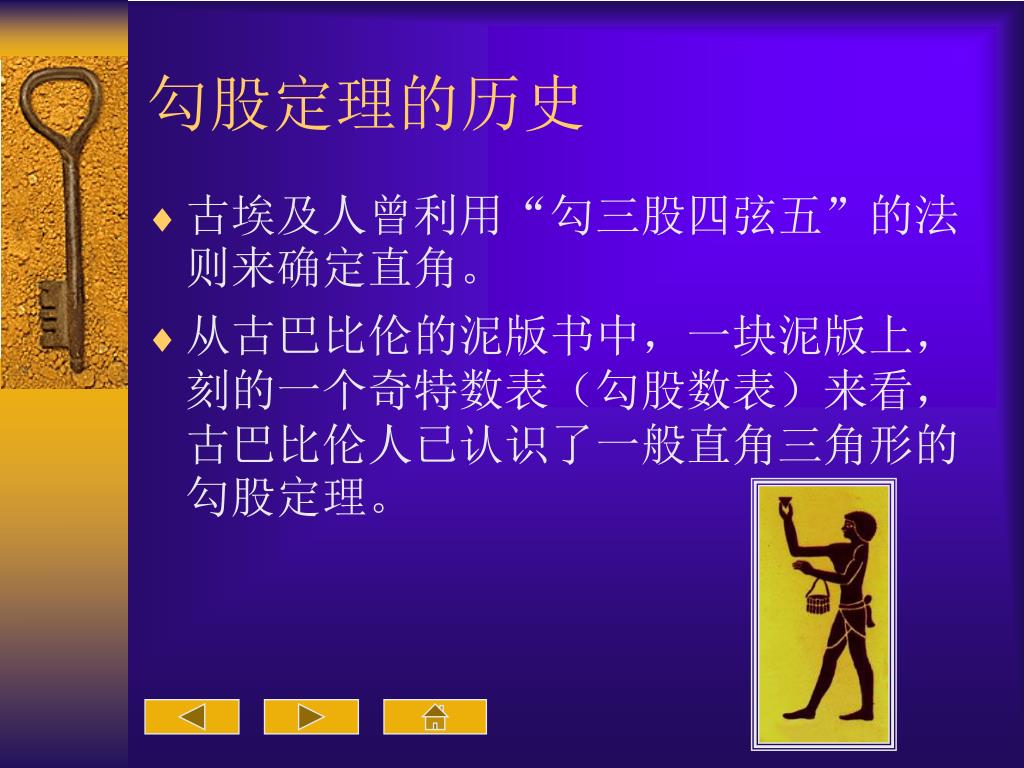 勾股定理的历史

♦ 古埃及人曾利用“勾三股四弦五”的法则来确定直角。

♦ 从古巴比伦的泥版书中，一块泥版上，刻的一个奇特数表（勾股数表）来看，古巴比伦人已认识了一般直角三角形的勾股定理。